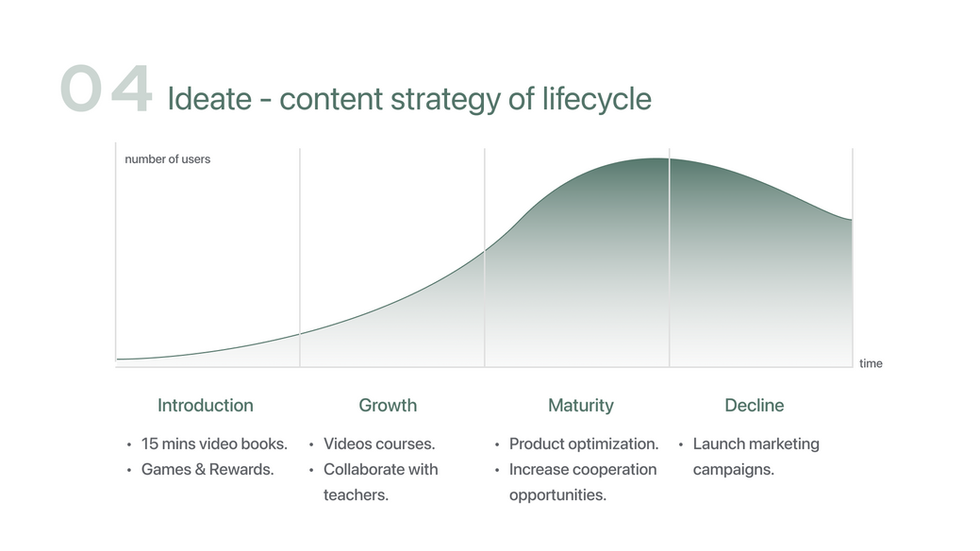 04 Ideate - content strategy of lifecycle

number of users

time

Introduction

• 15 mins video books.
• Games & Rewards.

Growth

• Videos courses.
• Collaborate with teachers.

Maturity

• Product optimization.
• Increase cooperation opportunities.

Decline

• Launch marketing campaigns.